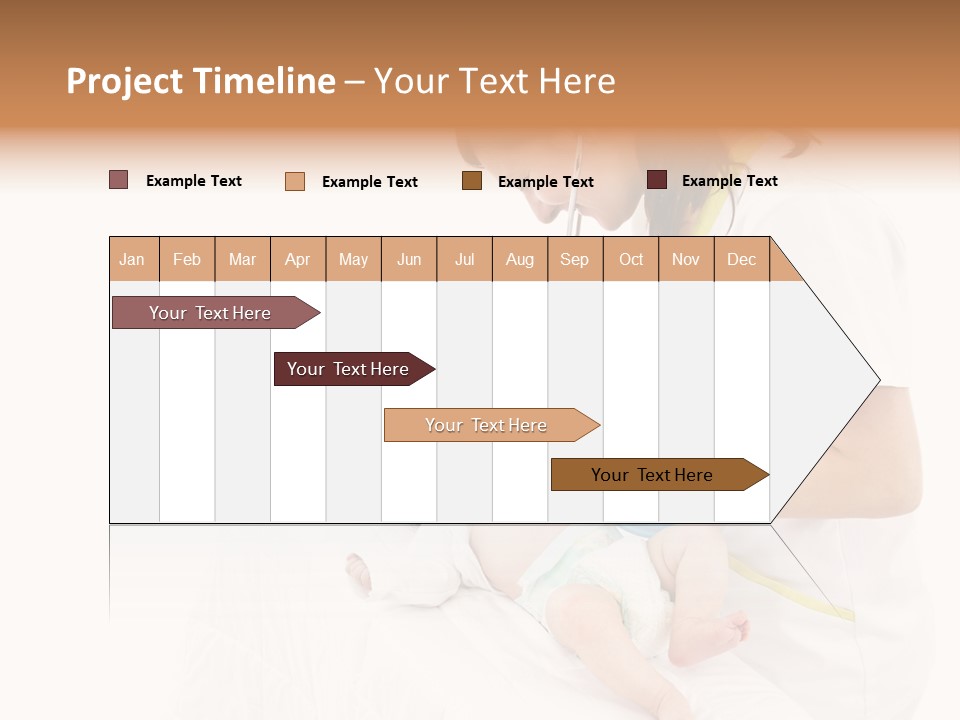 Project Timeline – Your Text Here

Example Text
Example Text
Example Text
Example Text

| Jan | Feb | Mar | Apr | May | Jun | Jul | Aug | Sep | Oct | Nov | Dec |
|---|---|---|---|---|---|---|---|---|---|---|---|

Your Text Here
Your Text Here
Your Text Here
Your Text Here